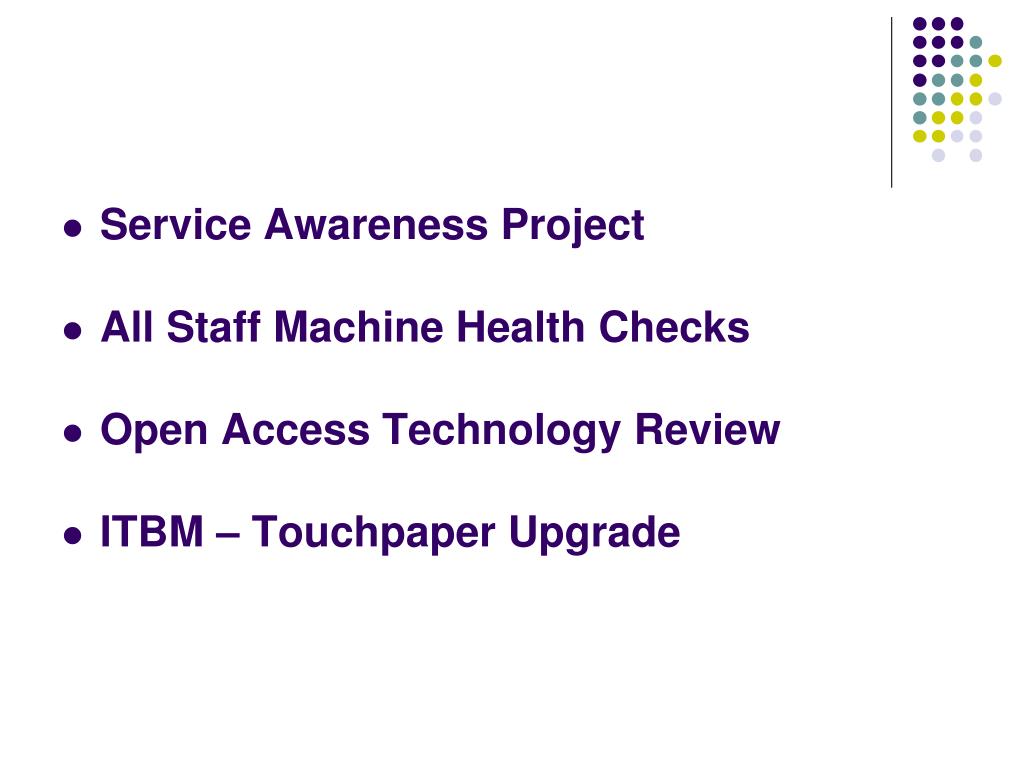 - Service Awareness Project
- All Staff Machine Health Checks
- Open Access Technology Review
- ITBM – Touchpaper Upgrade